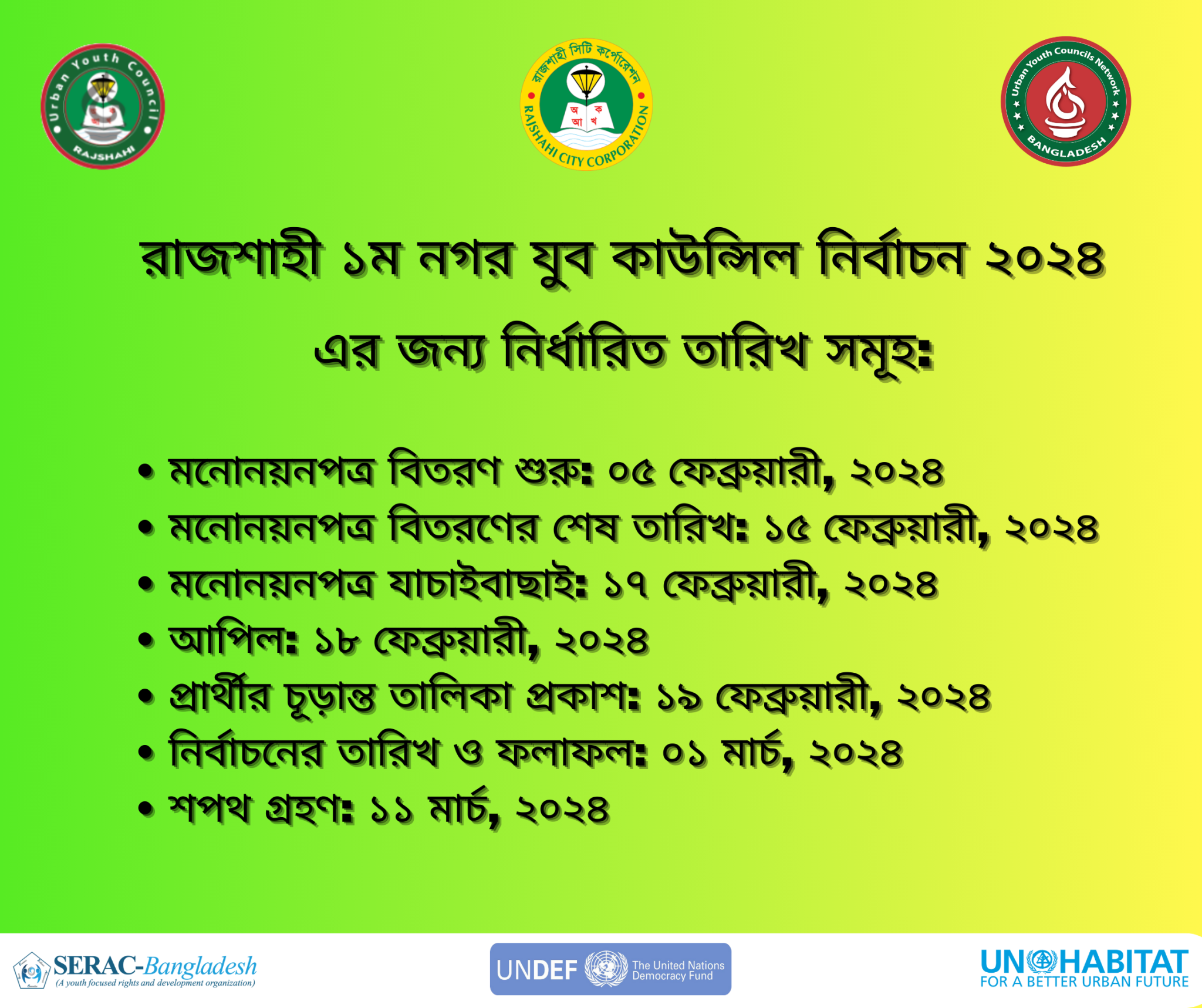 Urban Youth Council
RAJSHAHI

রাজশাহী সিটি কর্পোরেশন
অ ক
আ খ
RAJSHAHI CITY CORPORATION

Urban Youth Councils Network
BANGLADESH

রাজশাহী ১ম নগর যুব কাউন্সিল নির্বাচন ২০২৪
এর জন্য নির্ধারিত তারিখ সমূহ:

• মনোনয়নপত্র বিতরণ শুরু: ০৫ ফেব্রুয়ারী, ২০২৪
• মনোনয়নপত্র বিতরণের শেষ তারিখ: ১৫ ফেব্রুয়ারী, ২০২৪
• মনোনয়নপত্র যাচাইবাছাই: ১৭ ফেব্রুয়ারী, ২০২৪
• আপিল: ১৮ ফেব্রুয়ারী, ২০২৪
• প্রার্থীর চূড়ান্ত তালিকা প্রকাশ: ১৯ ফেব্রুয়ারী, ২০২৪
• নির্বাচনের তারিখ ও ফলাফল: ০১ মার্চ, ২০২৪
• শপথ গ্রহণ: ১১ মার্চ, ২০২৪

SERAC-Bangladesh
(A youth focused rights and development organization)

UNDEF The United Nations Democracy Fund

UN HABITAT
FOR A BETTER URBAN FUTURE